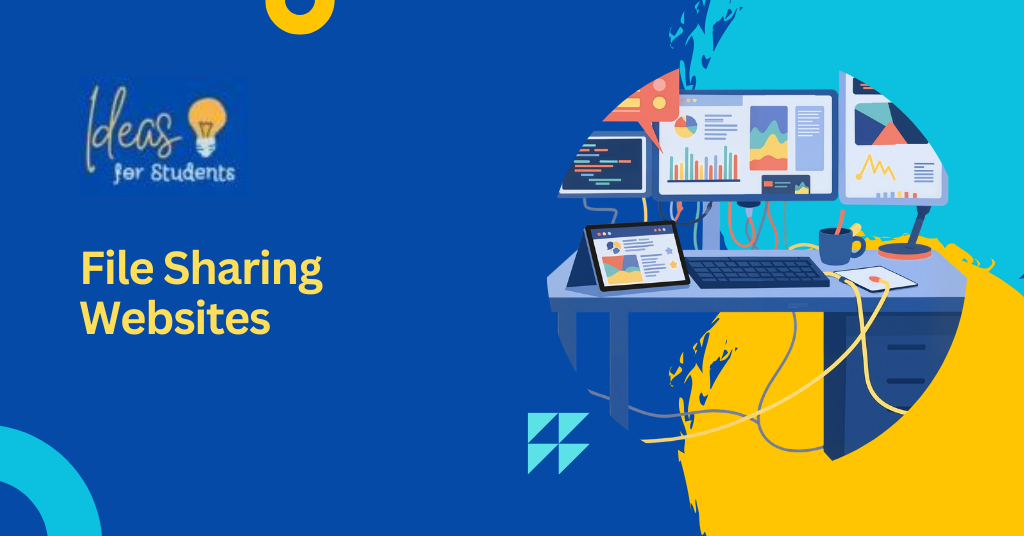 Ideas for Students

File Sharing Websites